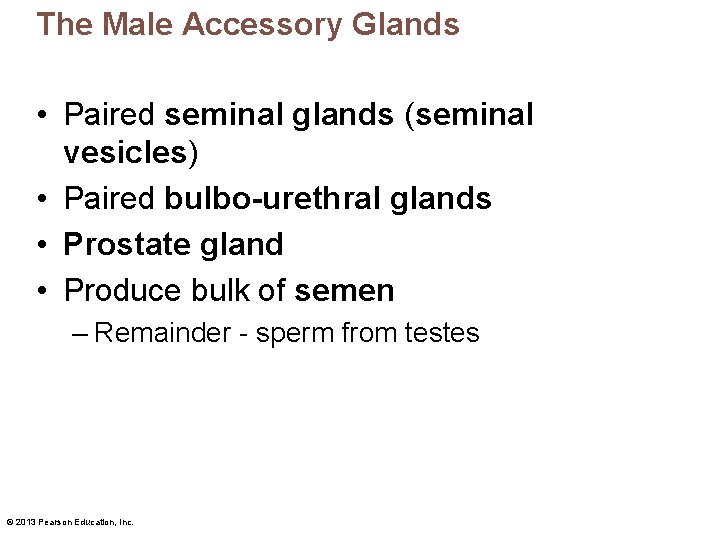 The Male Accessory Glands

• Paired seminal glands (seminal vesicles)
• Paired bulbo-urethral glands
• Prostate gland
• Produce bulk of semen
– Remainder - sperm from testes

© 2013 Pearson Education, Inc.